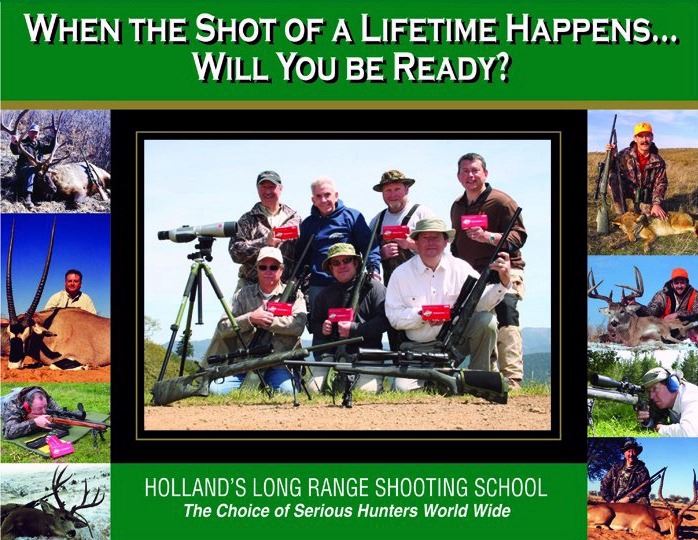 WHEN THE SHOT OF A LIFETIME HAPPENS... WILL YOU BE READY?

HOLLAND'S LONG RANGE SHOOTING SCHOOL
The Choice of Serious Hunters World Wide